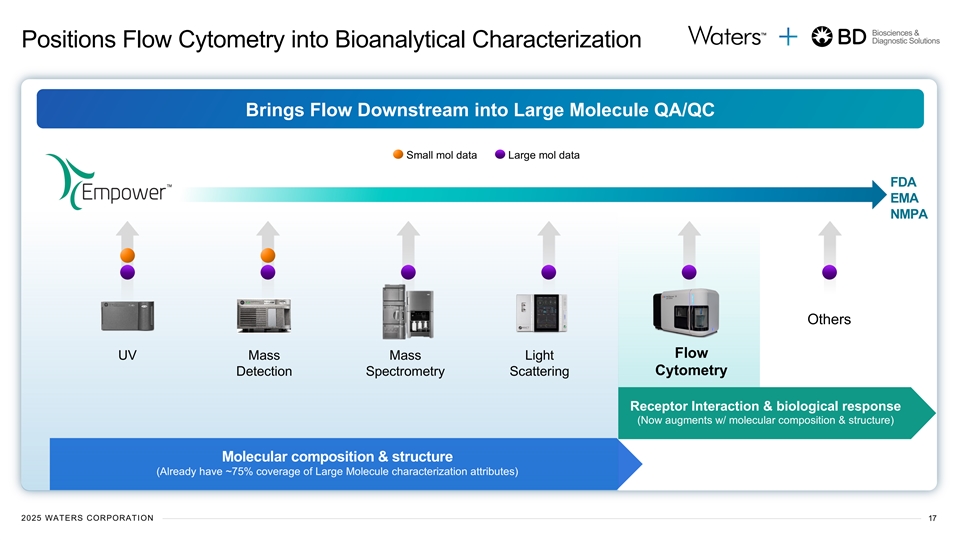 Positions Flow Cytometry into Bioanalytical Characterization

Waters™ + BD Biosciences & Diagnostic Solutions

Brings Flow Downstream into Large Molecule QA/QC

Small mol data Large mol data

Empower™

FDA
EMA
NMPA

UV

Mass Detection

Mass Spectrometry

Light Scattering

Flow Cytometry

Others

Receptor Interaction & biological response
(Now augments w/ molecular composition & structure)

Molecular composition & structure
(Already have ~75% coverage of Large Molecule characterization attributes)

2025 WATERS CORPORATION

17